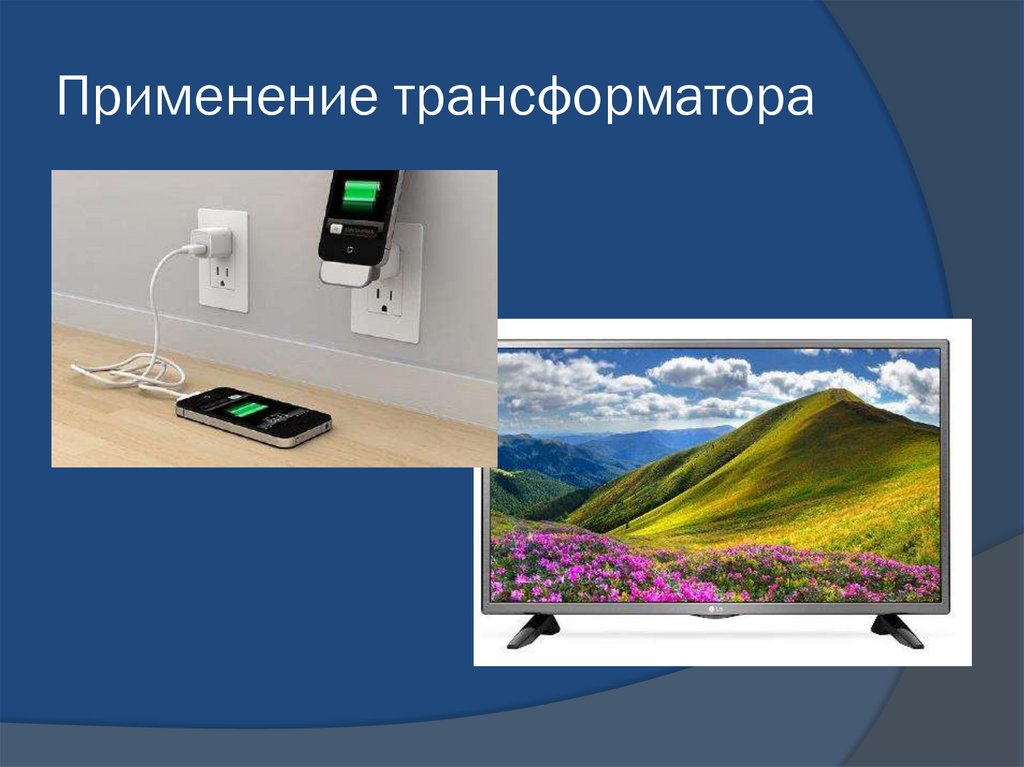 Применение трансформатора

LG